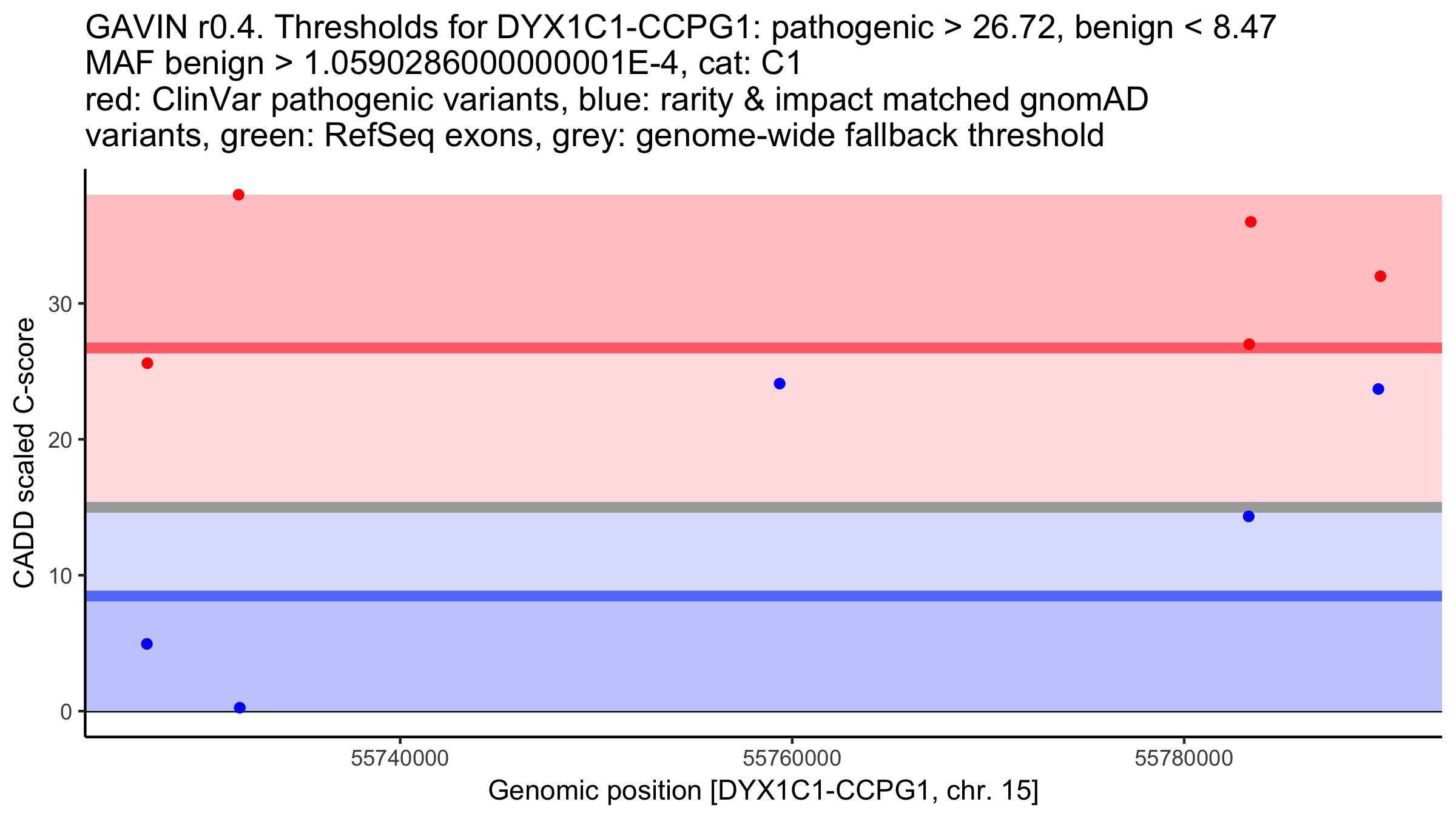 GAVIN r0.4. Thresholds for DYX1C1-CCPG1: pathogenic > 26.72, benign < 8.47
MAF benign > 1.0590286000000001E-4, cat: C1
red: ClinVar pathogenic variants, blue: rarity & impact matched gnomAD variants, green: RefSeq exons, grey: genome-wide fallback threshold

CADD scaled C-score

30
20
10
0

55740000
55760000
55780000

Genomic position [DYX1C1-CCPG1, chr. 15]